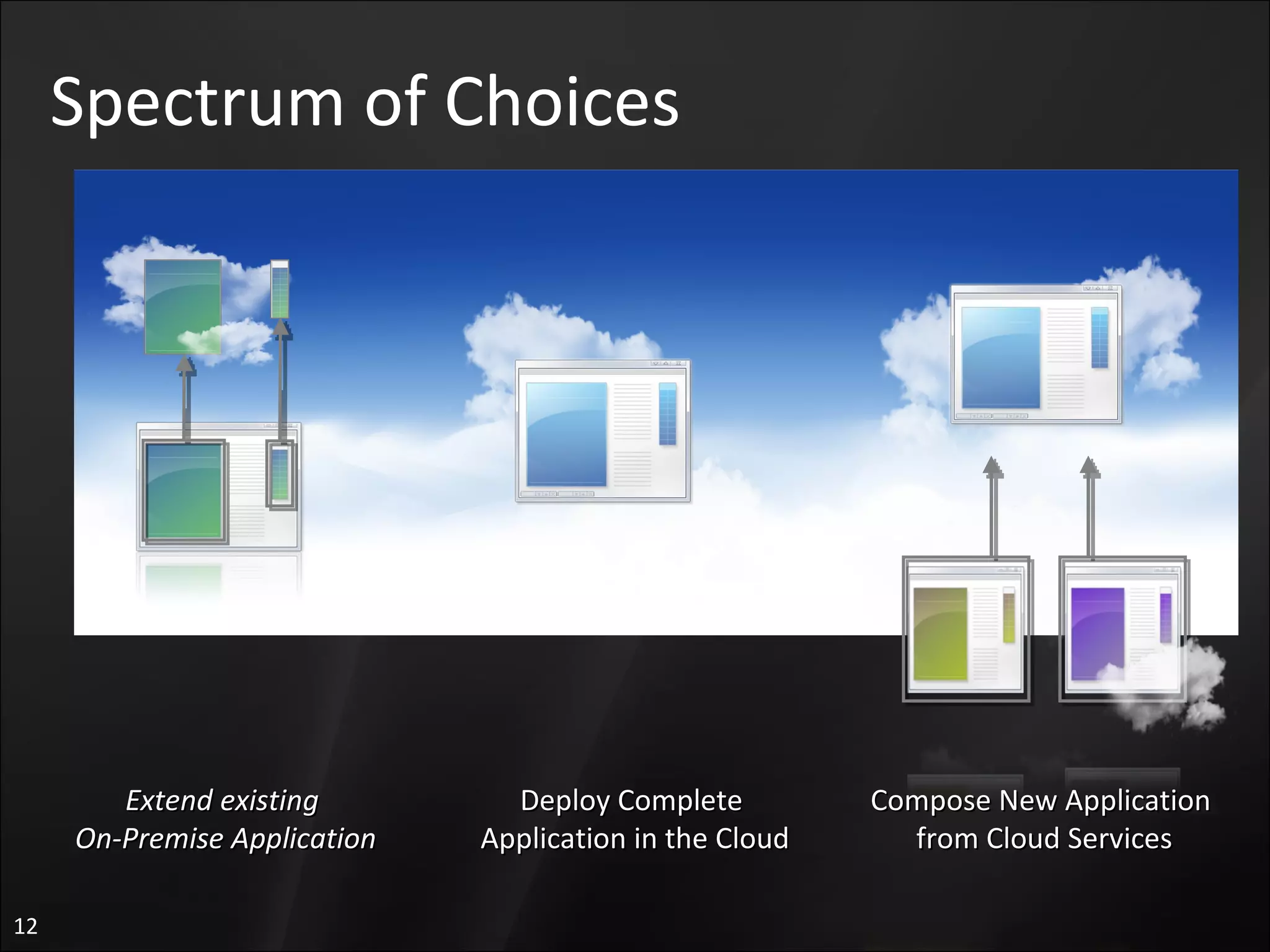 Spectrum of Choices

Extend existing On-Premise Application

Deploy Complete Application in the Cloud

Compose New Application from Cloud Services

12